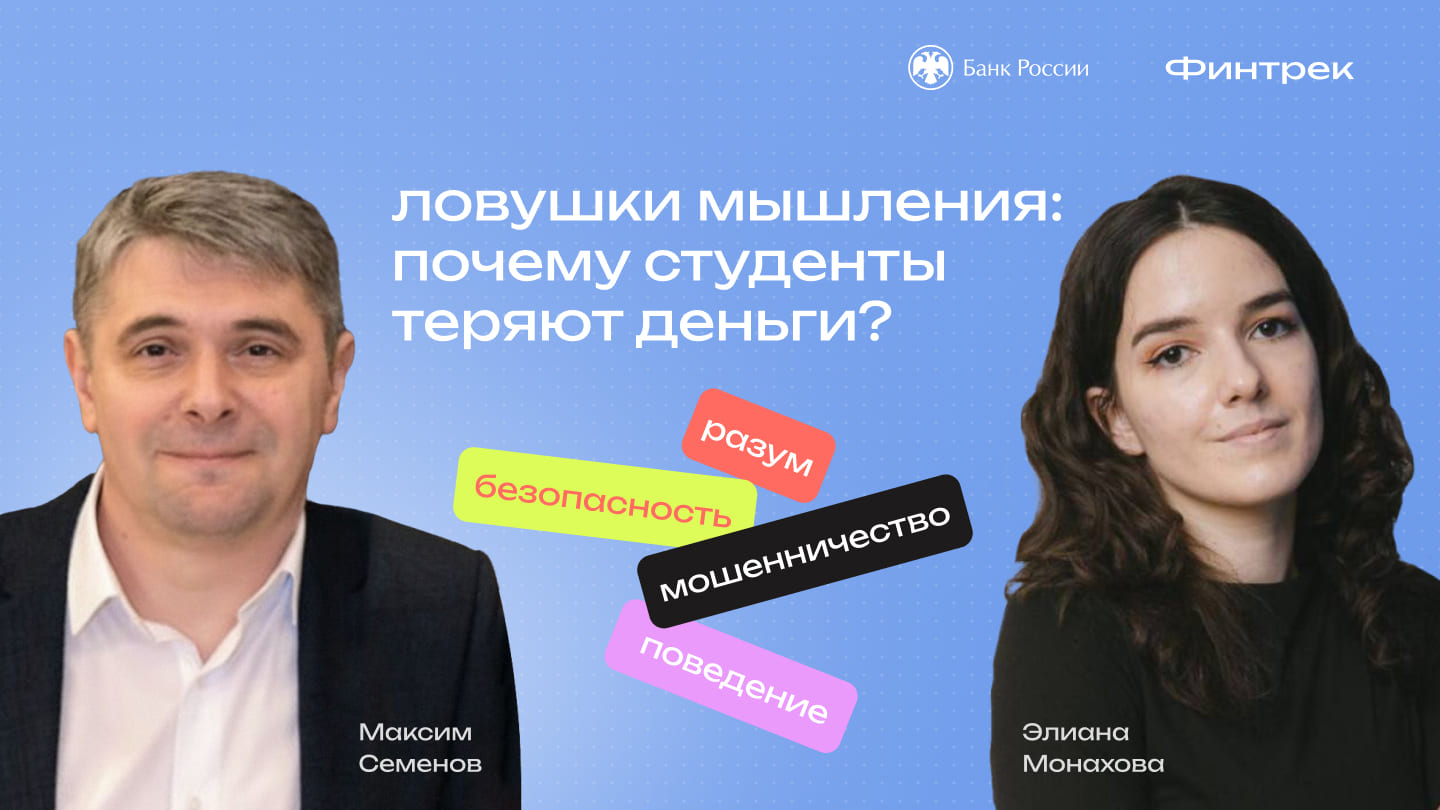 Банк России

Финтрек

ловушки мышления: почему студенты теряют деньги?

разум

безопасность

мошенничество

поведение

Максим Семенов

Элиана Монахова